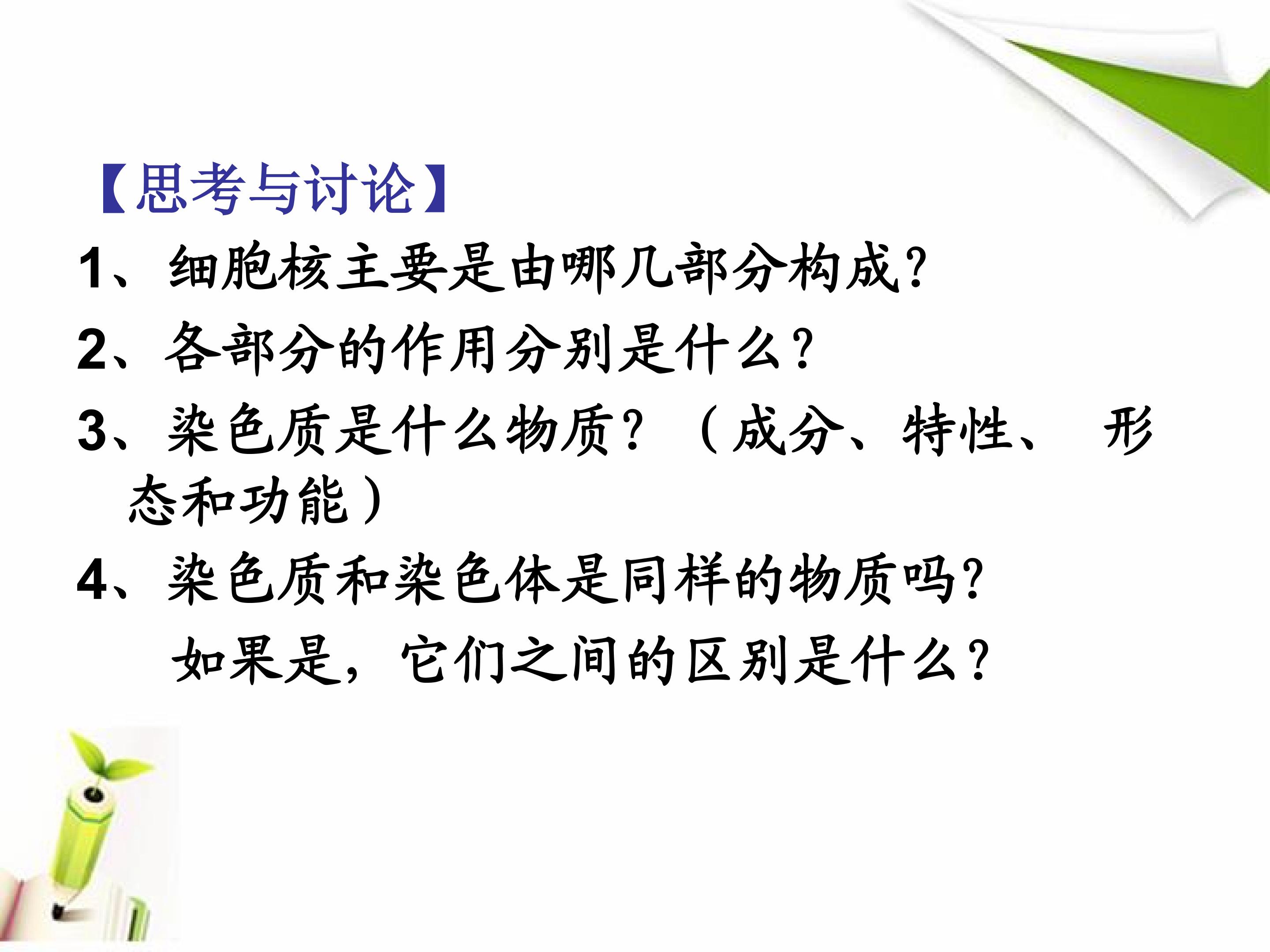 【思考与讨论】

1、细胞核主要是由哪几部分构成?

2、各部分的作用分别是什么?

3、染色质是什么物质?（成分、特性、 形态和功能）

4、染色质和染色体是同样的物质吗?

如果是，它们之间的区别是什么?